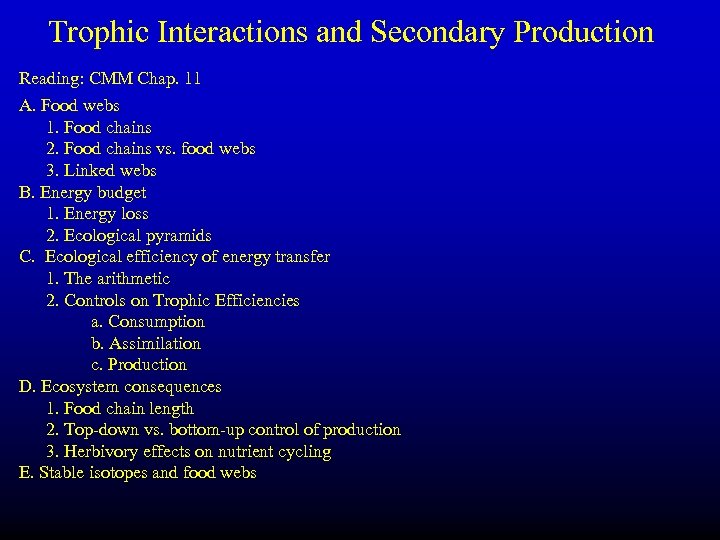 Trophic Interactions and Secondary Production

Reading: CMM Chap. 11

A. Food webs
1. Food chains
2. Food chains vs. food webs
3. Linked webs
B. Energy budget
1. Energy loss
2. Ecological pyramids
C. Ecological efficiency of energy transfer
1. The arithmetic
2. Controls on Trophic Efficiencies
a. Consumption
b. Assimilation
c. Production
D. Ecosystem consequences
1. Food chain length
2. Top-down vs. bottom-up control of production
3. Herbivory effects on nutrient cycling
E. Stable isotopes and food webs